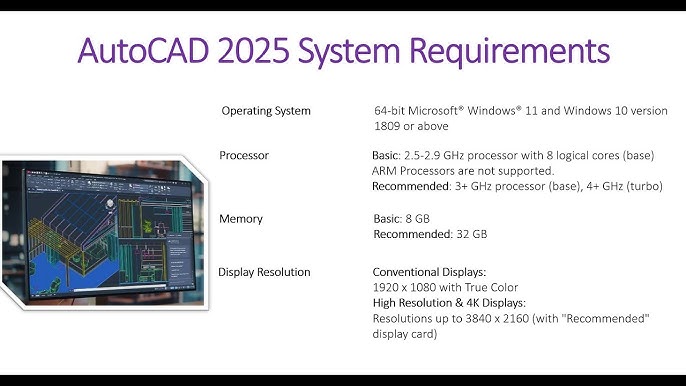 AutoCAD 2025 System Requirements

| | |
|---|---|
| Operating System | 64-bit Microsoft® Windows® 11 and Windows 10 version 1809 or above |
| Processor | Basic: 2.5-2.9 GHz processor with 8 logical cores (base) ARM Processors are not supported. Recommended: 3+ GHz processor (base), 4+ GHz (turbo) |
| Memory | Basic: 8 GB Recommended: 32 GB |
| Display Resolution | Conventional Displays: 1920 x 1080 with True Color High Resolution & 4K Displays: Resolutions up to 3840 x 2160 (with "Recommended" display card) |